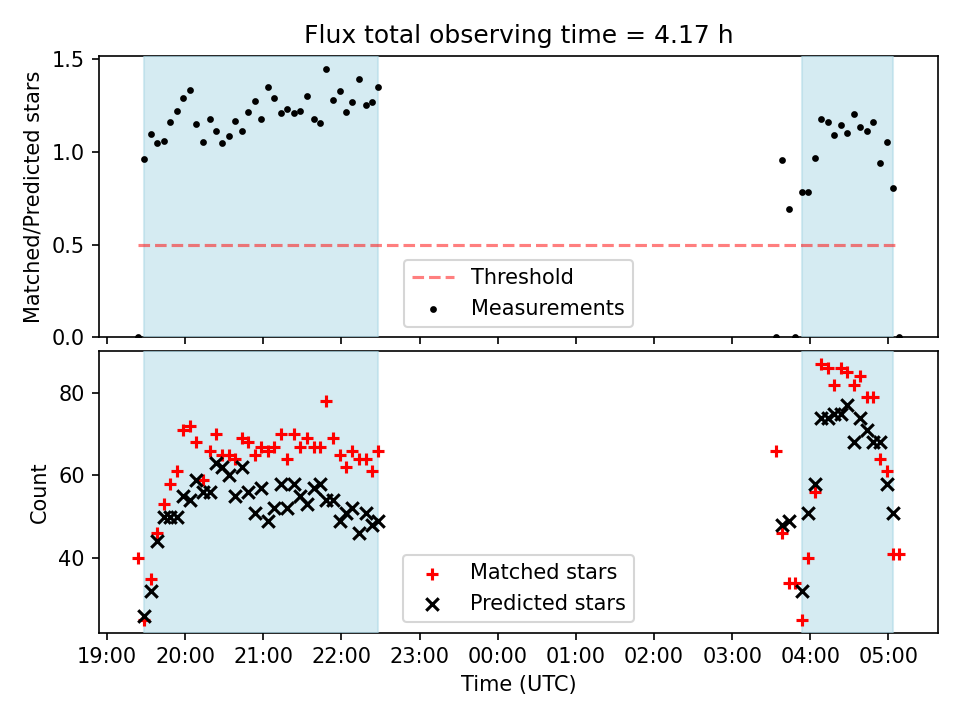 Flux total observing time = 4.17 h

Matched/Predicted stars

1.5
1.0
0.5
0.0

Threshold
Measurements

Count

80
60
40

Matched stars
Predicted stars

19:00 20:00 21:00 22:00 23:00 00:00 01:00 02:00 03:00 04:00 05:00

Time (UTC)